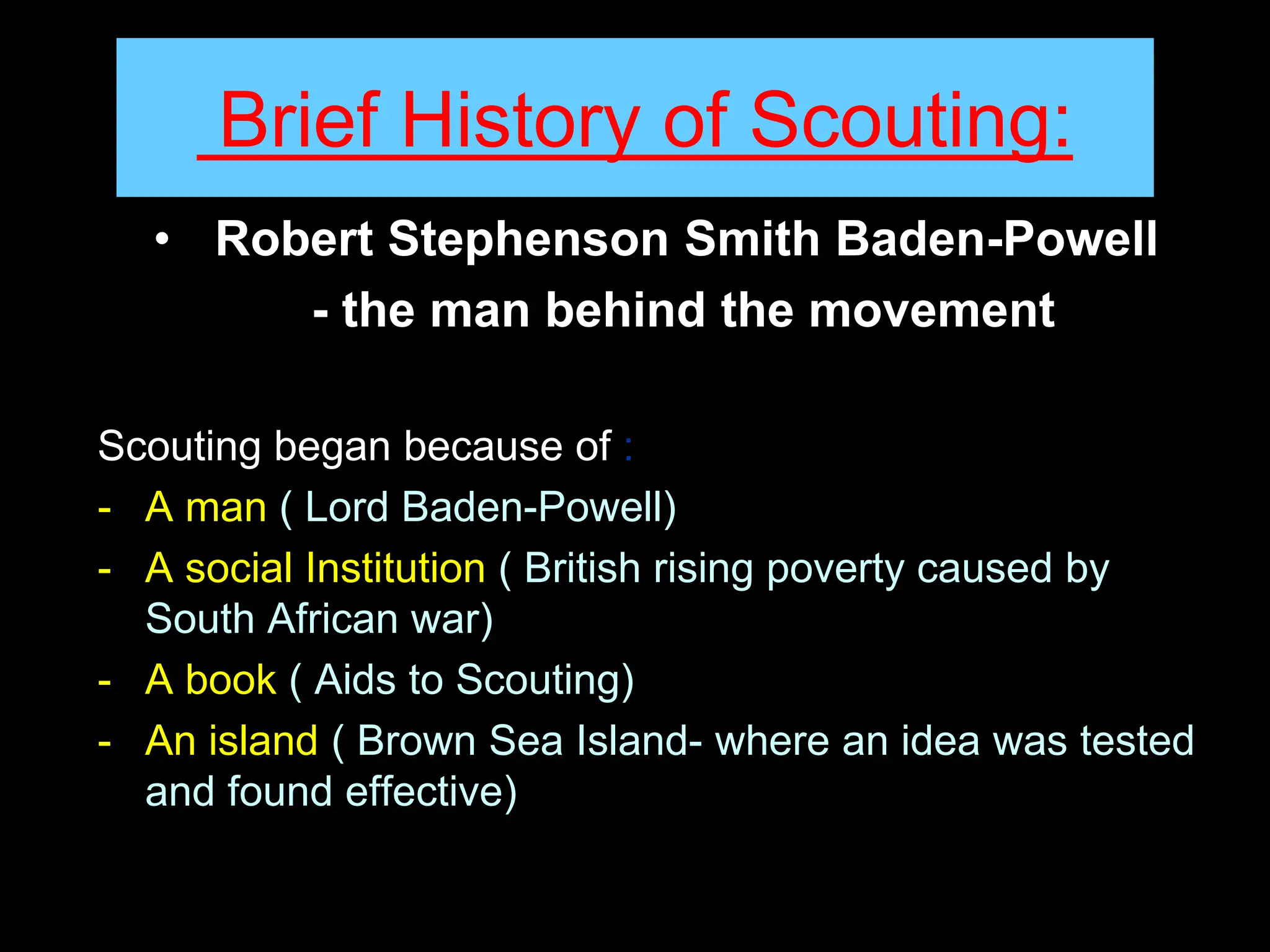 Brief History of Scouting:

• Robert Stephenson Smith Baden-Powell - the man behind the movement

Scouting began because of :
- A man ( Lord Baden-Powell)
- A social Institution ( British rising poverty caused by South African war)
- A book ( Aids to Scouting)
- An island ( Brown Sea Island- where an idea was tested and found effective)